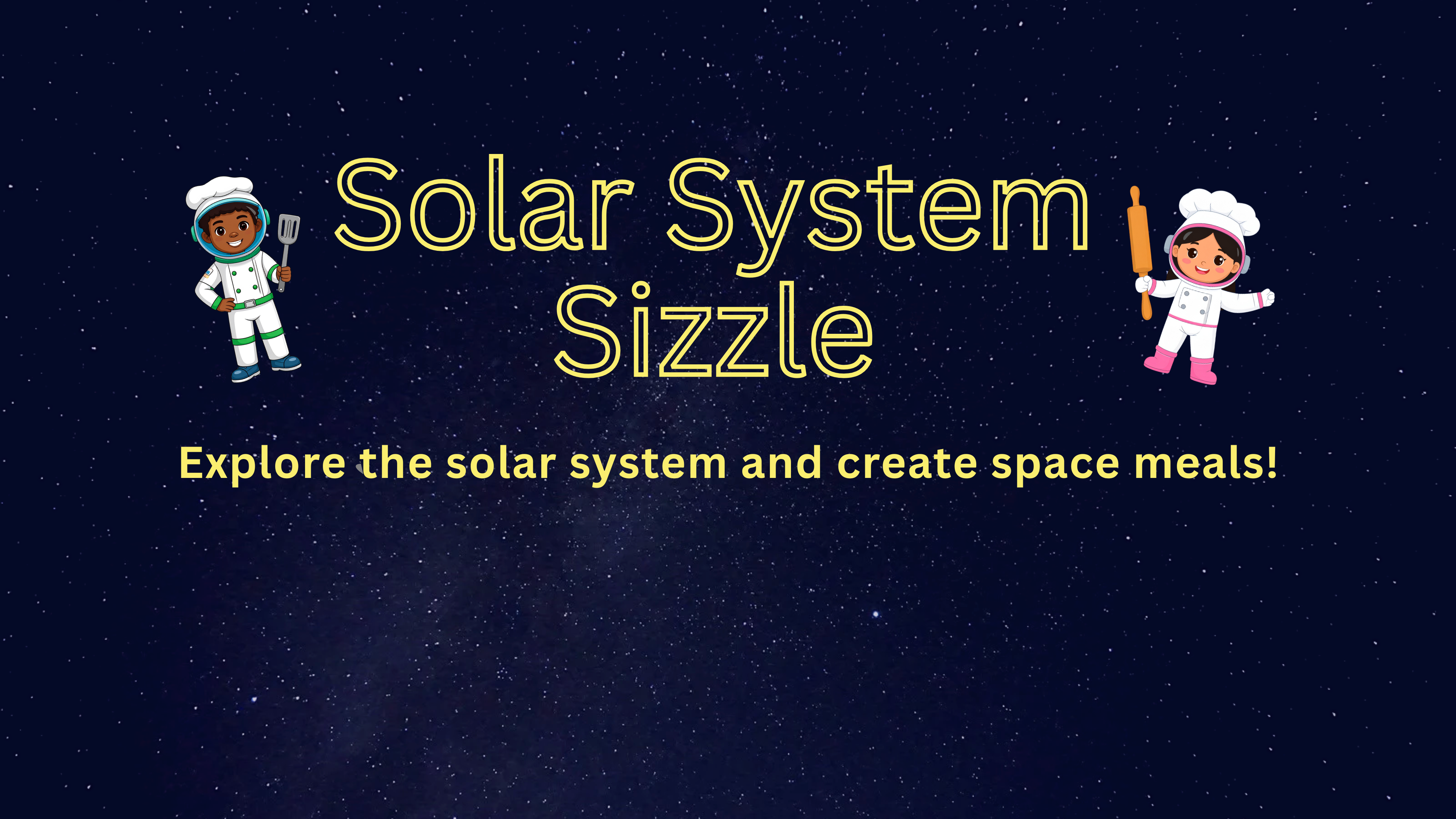 Solar System Sizzle

Explore the solar system and create space meals!